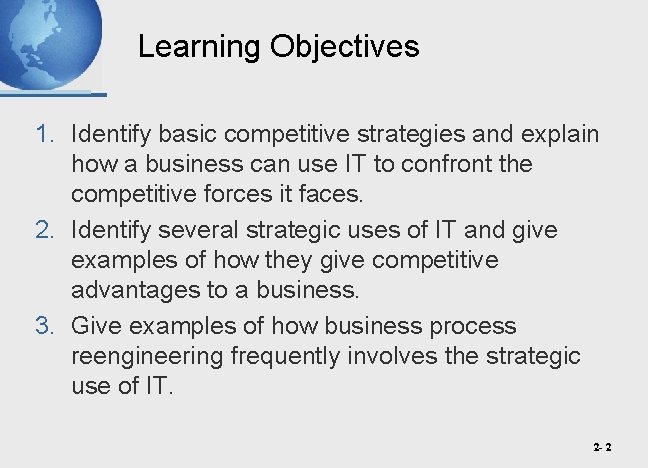 Learning Objectives

1. Identify basic competitive strategies and explain how a business can use IT to confront the competitive forces it faces.
2. Identify several strategic uses of IT and give examples of how they give competitive advantages to a business.
3. Give examples of how business process reengineering frequently involves the strategic use of IT.

2- 2